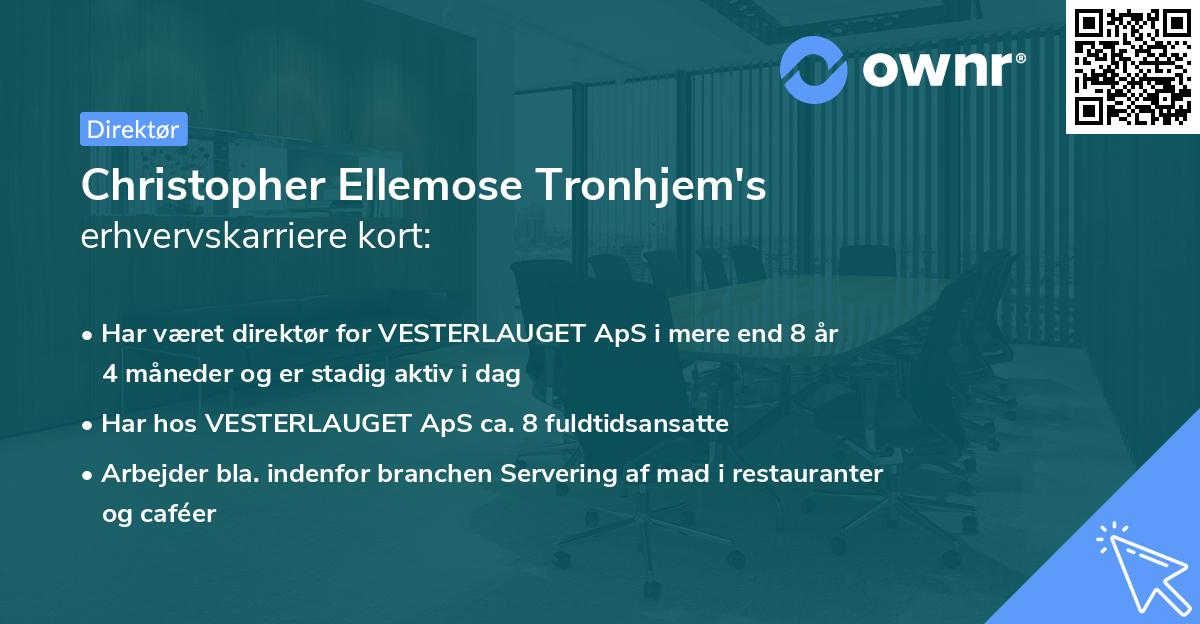 ownr®

Direktør

Christopher Ellemose Tronhjem's erhvervskarriere kort:

• Har været direktør for VESTERLAUGET ApS i mere end 8 år 4 måneder og er stadig aktiv i dag
• Har hos VESTERLAUGET ApS ca. 8 fuldtidsansatte
• Arbejder bla. indenfor branchen Servering af mad i restauranter og caféer